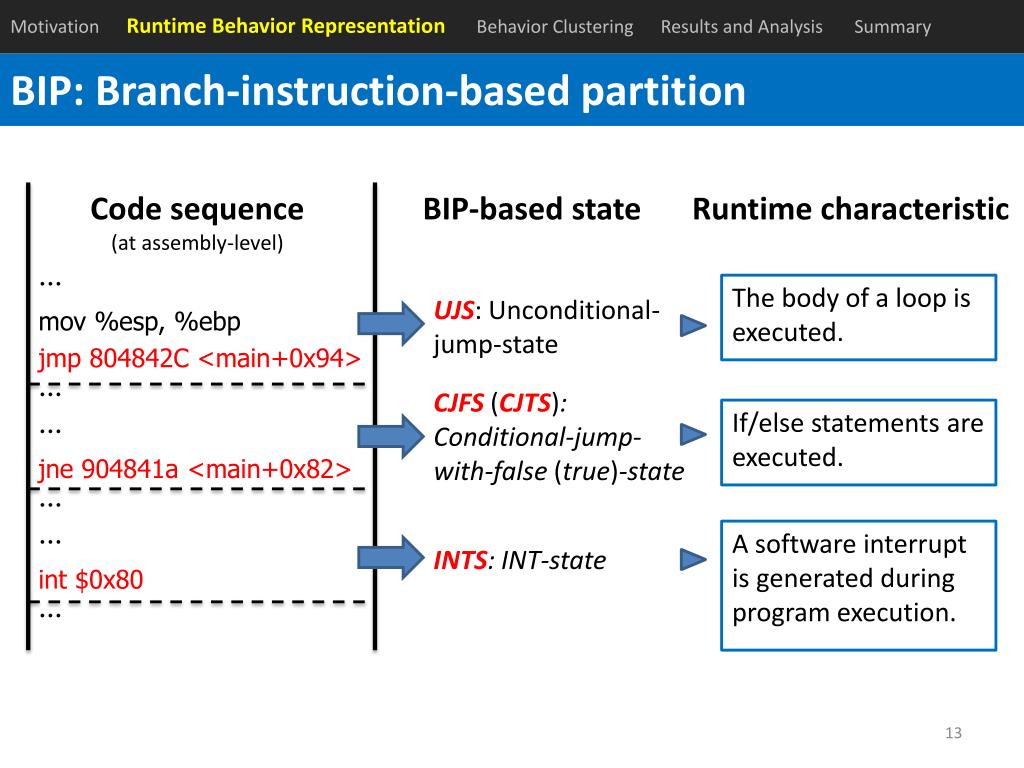 Motivation Runtime Behavior Representation Behavior Clustering Results and Analysis Summary

BIP: Branch-instruction-based partition

Code sequence
(at assembly-level)

...
mov %esp, %ebp
jmp 804842C <main+0x94>
...
...
jne 904841a <main+0x82>
...
...
int $0x80
...

BIP-based state

UJS: Unconditional-jump-state

CJFS (CJTS): Conditional-jump-with-false (true)-state

INTS: INT-state

Runtime characteristic

The body of a loop is executed.

If/else statements are executed.

A software interrupt is generated during program execution.

13